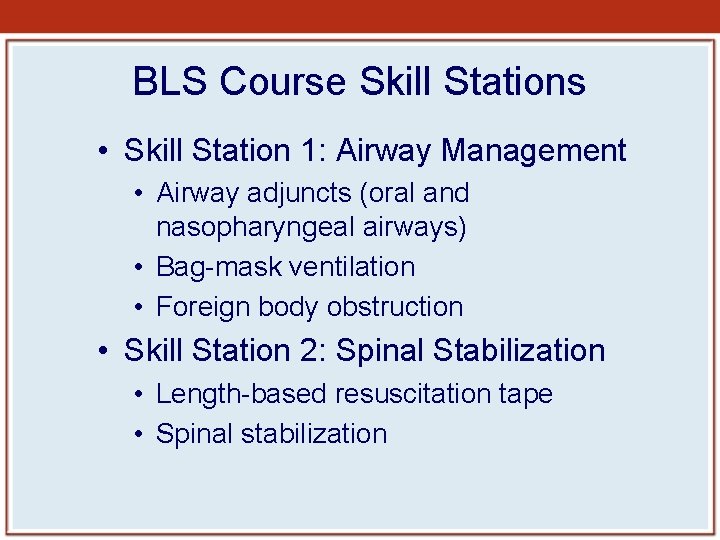 BLS Course Skill Stations

• Skill Station 1: Airway Management
• Airway adjuncts (oral and nasopharyngeal airways)
• Bag-mask ventilation
• Foreign body obstruction
• Skill Station 2: Spinal Stabilization
• Length-based resuscitation tape
• Spinal stabilization